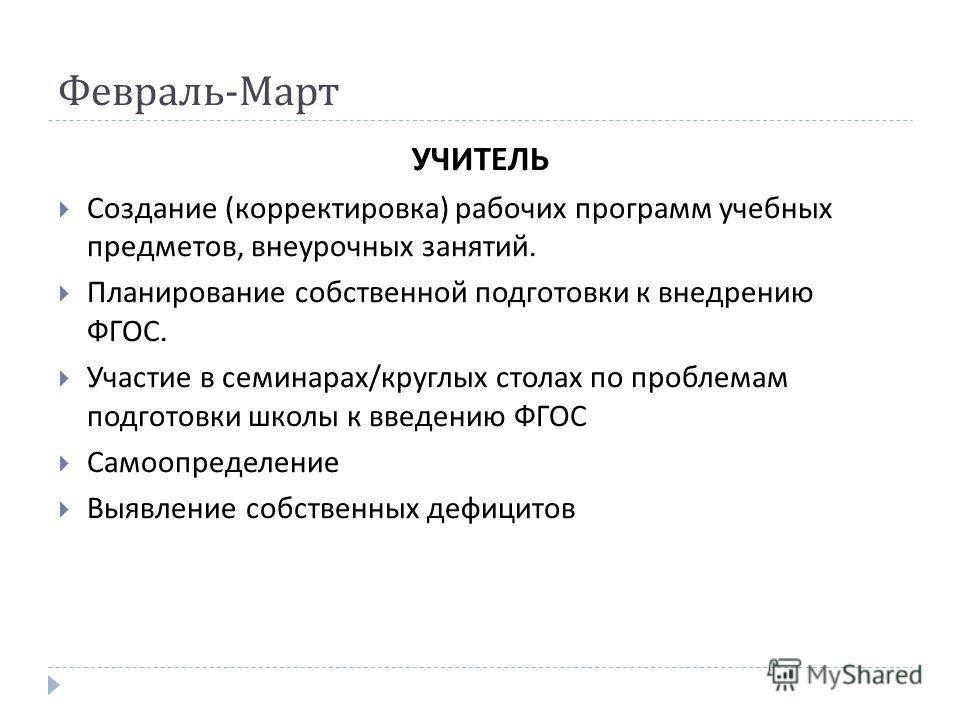 Февраль-Март

УЧИТЕЛЬ

Создание (корректировка) рабочих программ учебных предметов, внеурочных занятий.

Планирование собственной подготовки к внедрению ФГОС.

Участие в семинарах/круглых столах по проблемам подготовки школы к введению ФГОС

Самоопределение

Выявление собственных дефицитов

MyShared